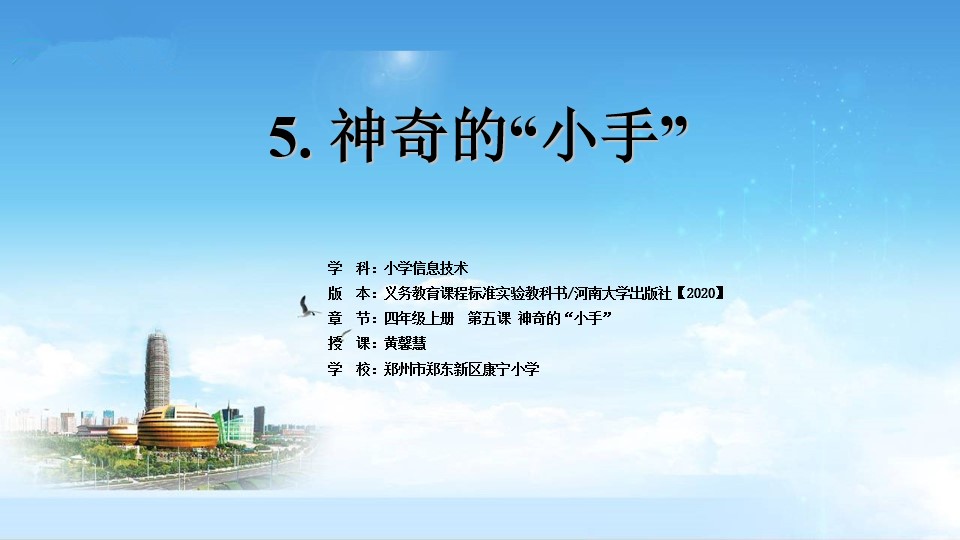 5. 神奇的“小手”

学　科：小学信息技术
版　本：义务教育课程标准实验教科书/河南大学出版社【2020】
章　节：四年级上册　第五课　神奇的“小手”
授　课：黄馨慧
学　校：郑州市郑东新区康宁小学